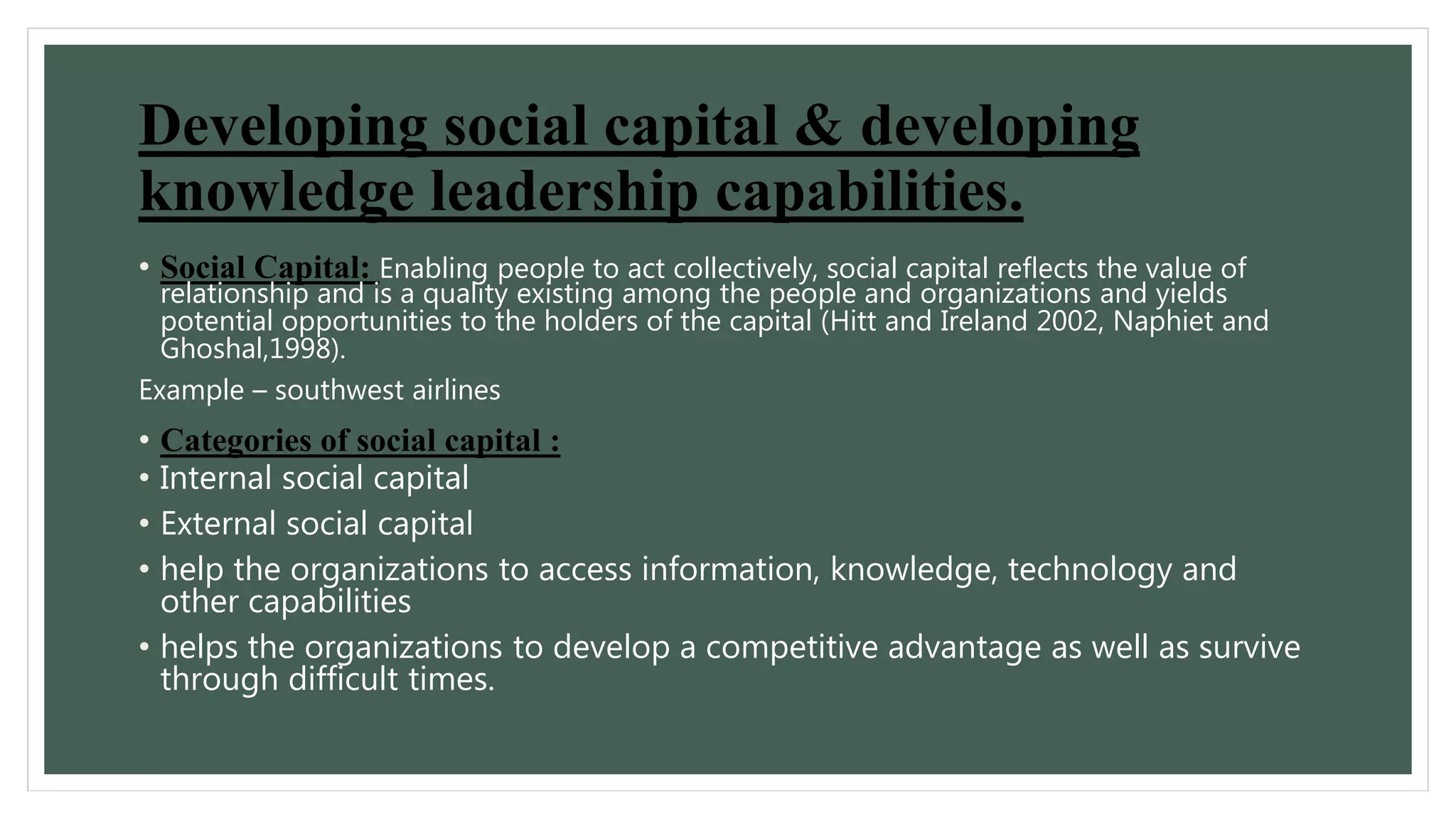 Developing social capital & developing knowledge leadership capabilities.

• Social Capital: Enabling people to act collectively, social capital reflects the value of relationship and is a quality existing among the people and organizations and yields potential opportunities to the holders of the capital (Hitt and Ireland 2002, Naphiet and Ghoshal,1998).

Example – southwest airlines

• Categories of social capital :
• Internal social capital
• External social capital
• help the organizations to access information, knowledge, technology and other capabilities
• helps the organizations to develop a competitive advantage as well as survive through difficult times.